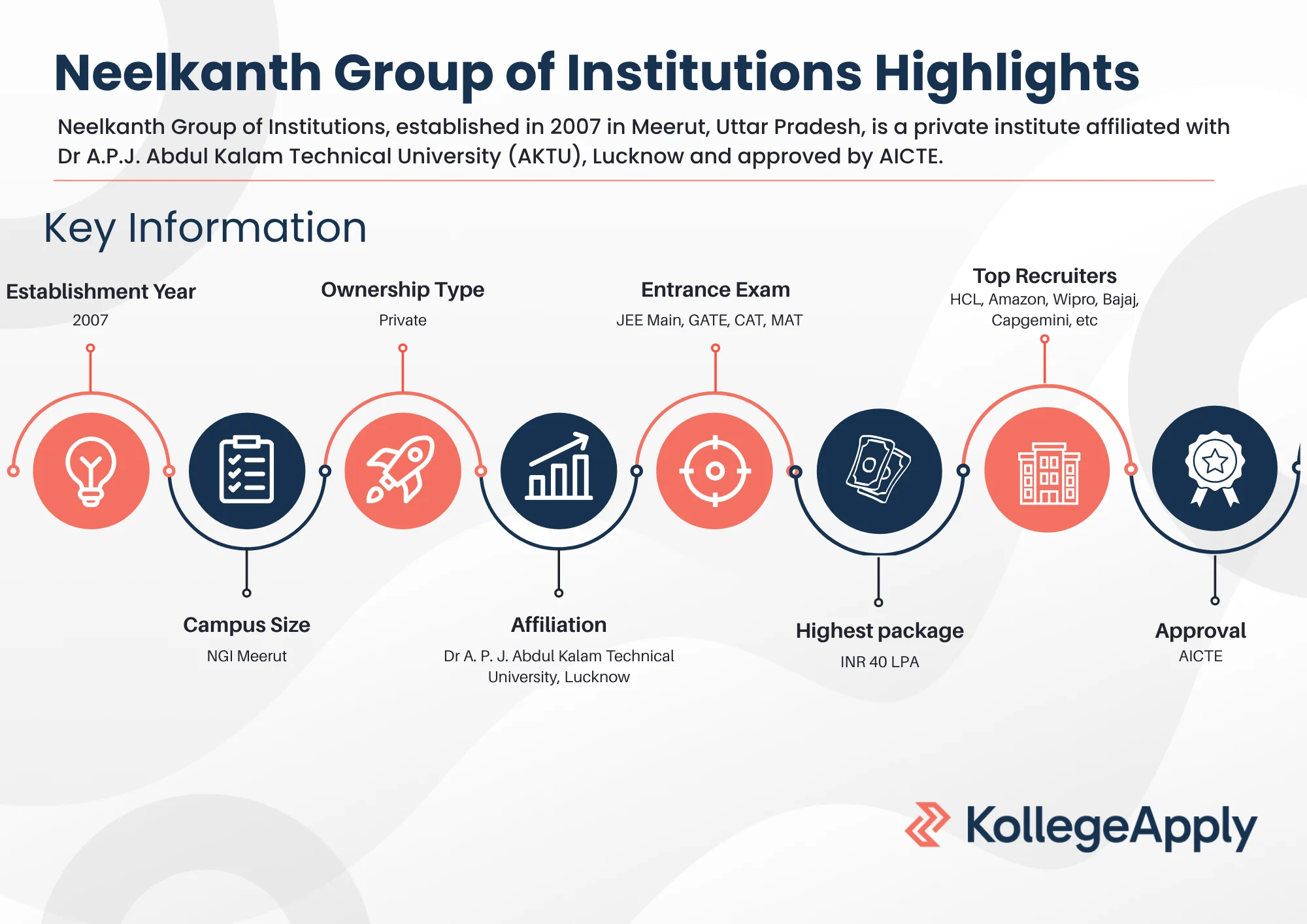 Neelkanth Group of Institutions Highlights

Neelkanth Group of Institutions, established in 2007 in Meerut, Uttar Pradesh, is a private institute affiliated with Dr A.P.J. Abdul Kalam Technical University (AKTU), Lucknow and approved by AICTE.

Key Information

Establishment Year
2007

Campus Size
NGI Meerut

Ownership Type
Private

Affiliation
Dr A. P. J. Abdul Kalam Technical University, Lucknow

Entrance Exam
JEE Main, GATE, CAT, MAT

Highest package
INR 40 LPA

Top Recruiters
HCL, Amazon, Wipro, Bajaj, Capgemini, etc

Approval
AICTE

KollegeApply